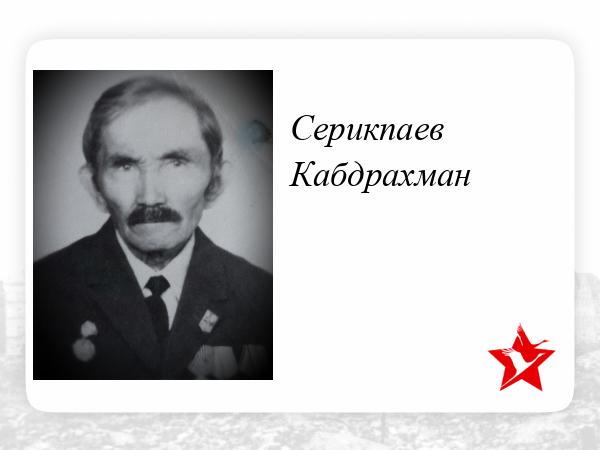 Серикпаев Кабдрахман